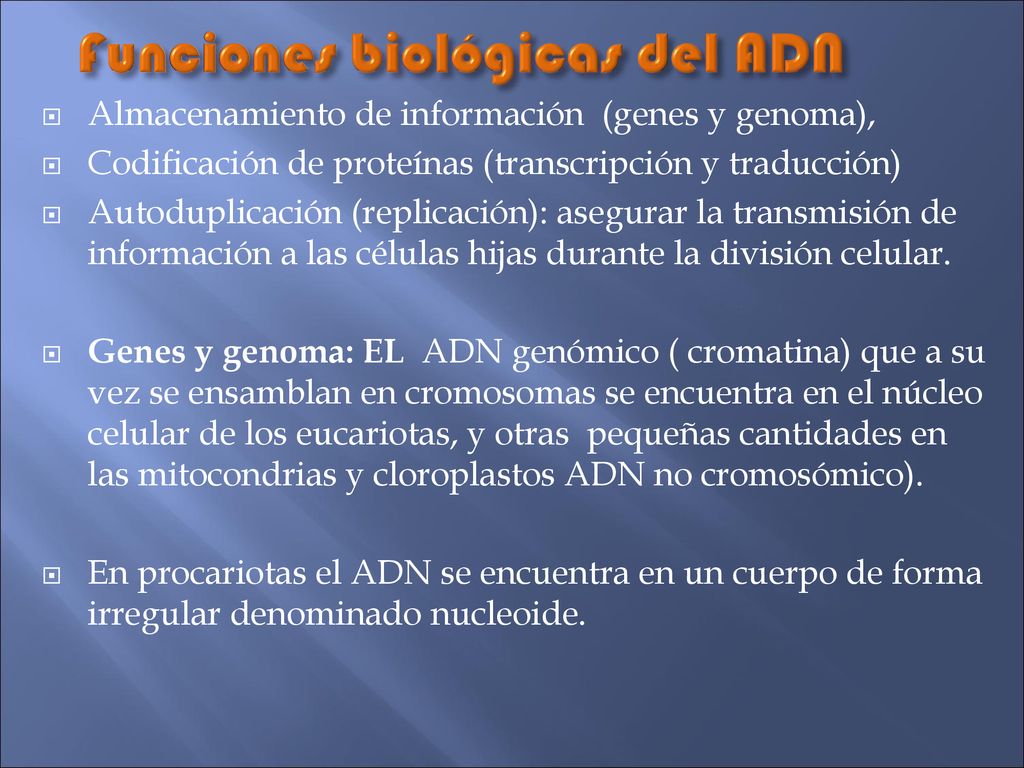 Funciones biológicas del ADN

Almacenamiento de información (genes y genoma),

Codificación de proteínas (transcripción y traducción)

Autoduplicación (replicación): asegurar la transmisión de información a las células hijas durante la división celular.

Genes y genoma: EL ADN genómico ( cromatina) que a su vez se ensamblan en cromosomas se encuentra en el núcleo celular de los eucariotas, y otras pequeñas cantidades en las mitocondrias y cloroplastos ADN no cromosómico).

En procariotas el ADN se encuentra en un cuerpo de forma irregular denominado nucleoide.